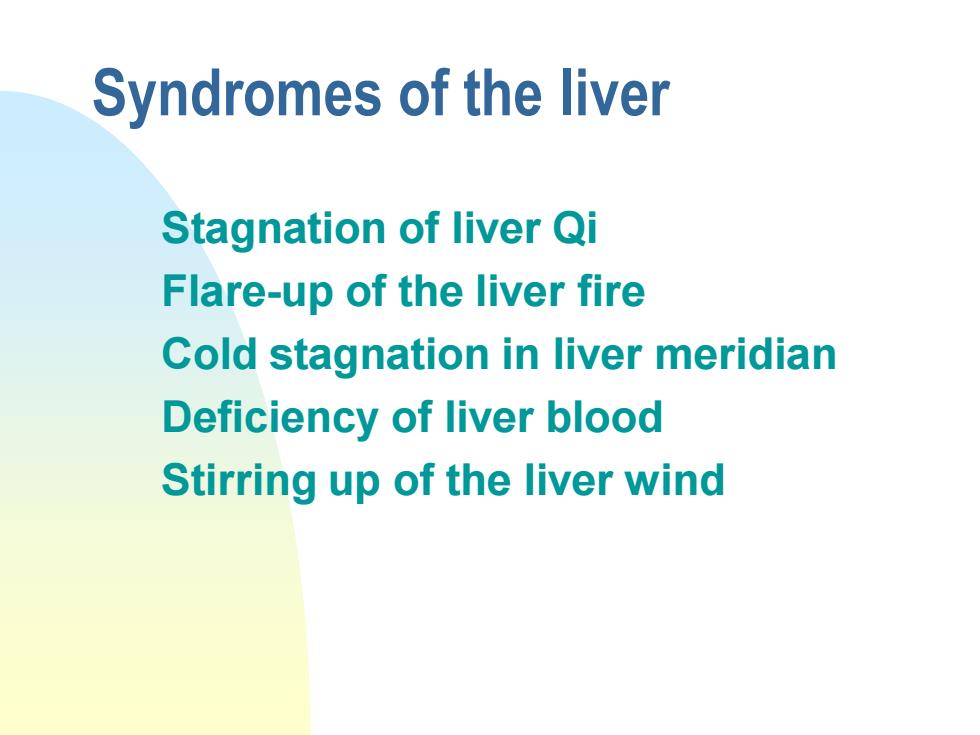 Syndromes of the liver

Stagnation of liver Qi
Flare-up of the liver fire
Cold stagnation in liver meridian
Deficiency of liver blood
Stirring up of the liver wind